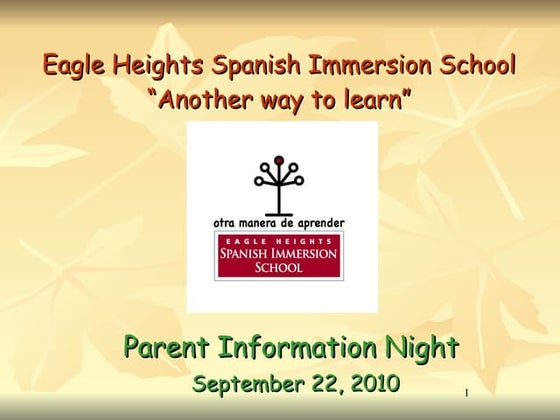 Eagle Heights Spanish Immersion School
“Another way to learn”

otra manera de aprender

EAGLE HEIGHTS
SPANISH IMMERSION
SCHOOL

Parent Information Night
September 22, 2010

1